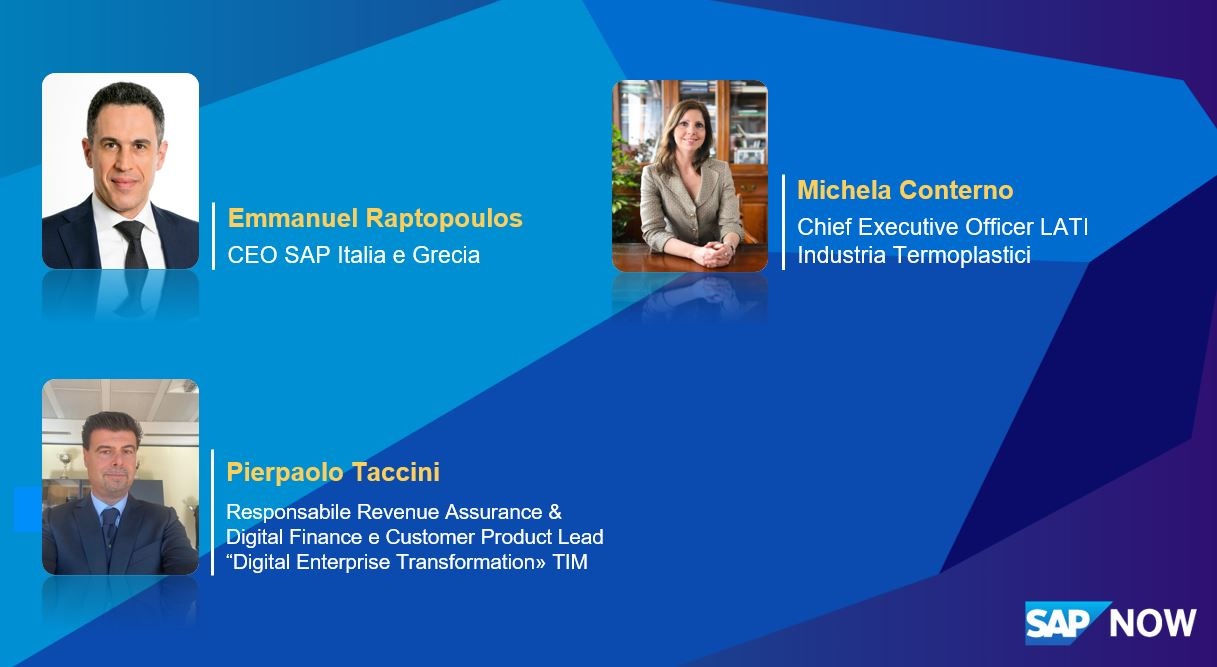 Emmanuel Raptopoulos
CEO SAP Italia e Grecia

Michela Conterno
Chief Executive Officer LATI Industria Termoplastici

Pierpaolo Taccini
Responsabile Revenue Assurance & Digital Finance e Customer Product Lead “Digital Enterprise Transformation» TIM

SAP NOW